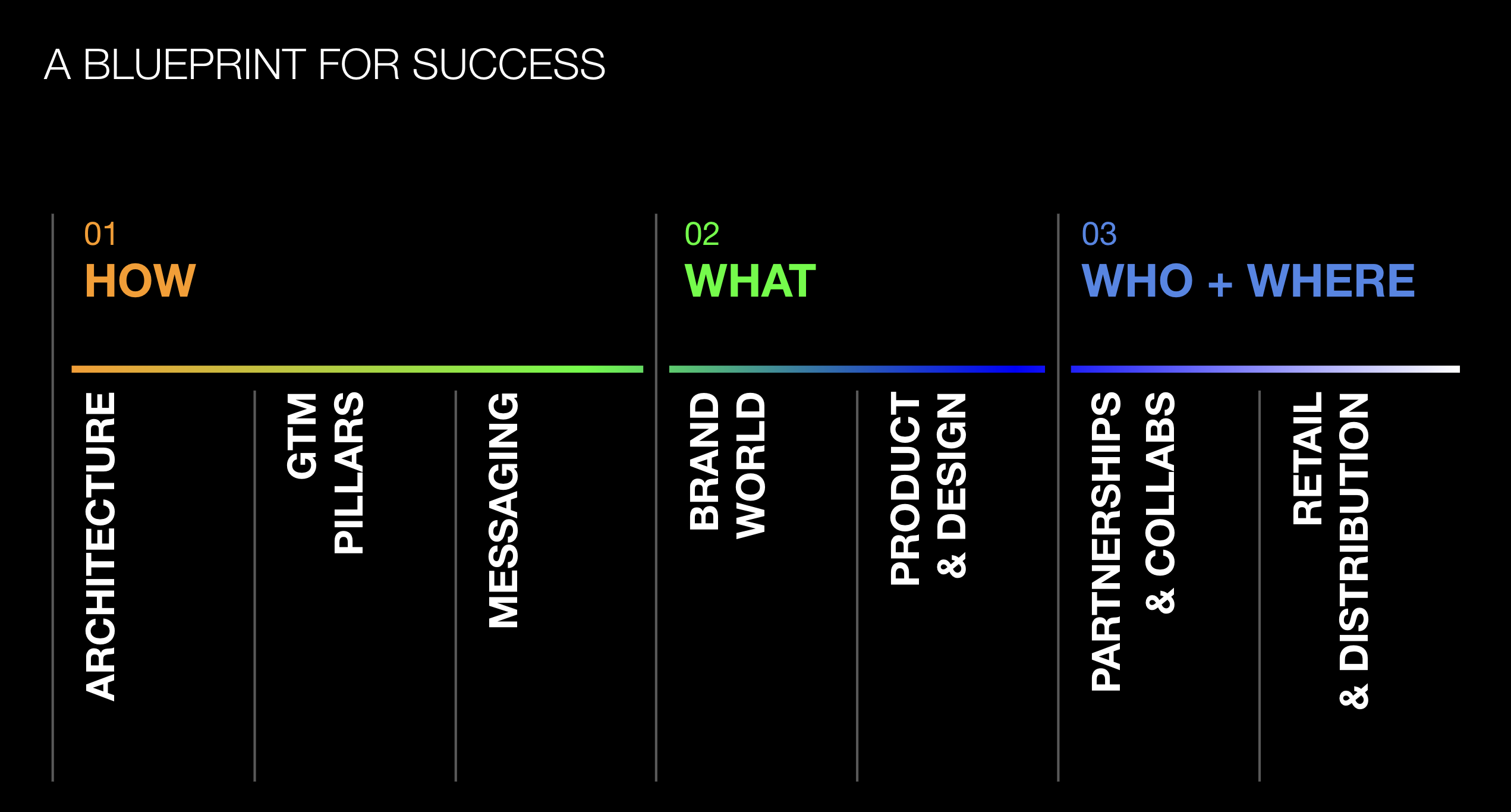 A BLUEPRINT FOR SUCCESS

01
HOW

ARCHITECTURE

GTM PILLARS

MESSAGING

02
WHAT

BRAND WORLD

PRODUCT & DESIGN

03
WHO + WHERE

PARTNERSHIPS & COLLABS

RETAIL & DISTRIBUTION